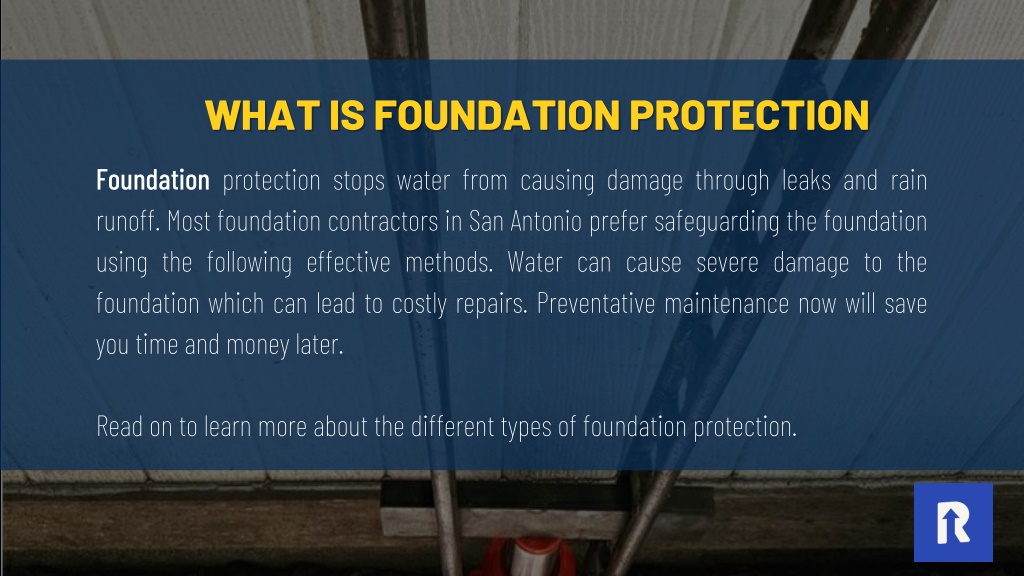 WHAT IS FOUNDATION PROTECTION

Foundation protection stops water from causing damage through leaks and rain runoff. Most foundation contractors in San Antonio prefer safeguarding the foundation using the following effective methods. Water can cause severe damage to the foundation which can lead to costly repairs. Preventative maintenance now will save you time and money later.

Read on to learn more about the different types of foundation protection.

R